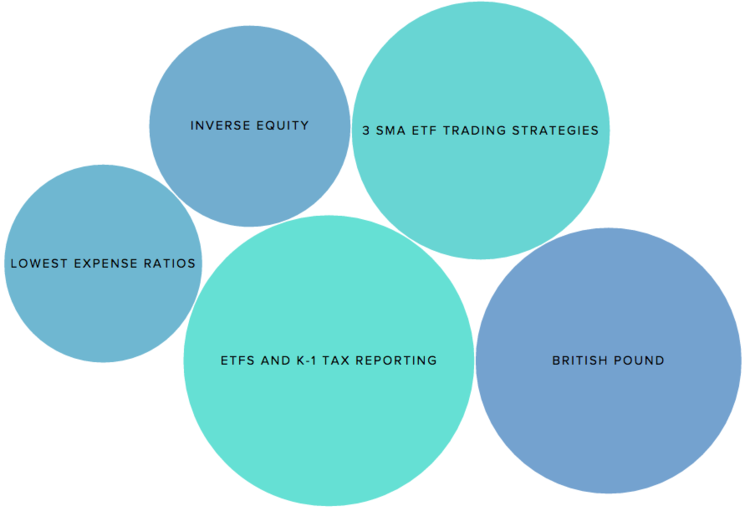 INVERSE EQUITY

3 SMA ETF TRADING STRATEGIES

LOWEST EXPENSE RATIOS

ETFS AND K-1 TAX REPORTING

BRITISH POUND